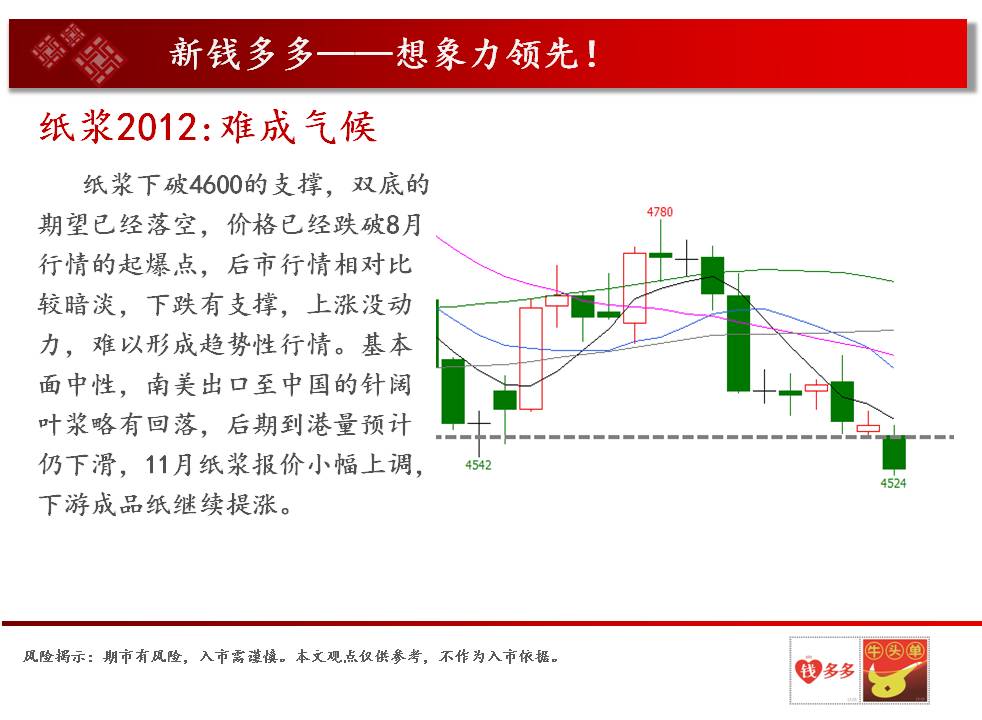 新钱多多——想象力领先！

纸浆2012:难成气候

纸浆下破4600的支撑，双底的期望已经落空，价格已经跌破8月行情的起爆点，后市行情相对比较暗淡，下跌有支撑，上涨没动力，难以形成趋势性行情。基本面中性，南美出口至中国的针阔叶浆略有回落，后期到港量预计仍下滑，11月纸浆报价小幅上调，下游成品纸继续提涨。

4780

4542

4524

风险揭示：期市有风险，入市需谨慎。本文观点仅供参考，不作为入市依据。

钱多多

牛头单